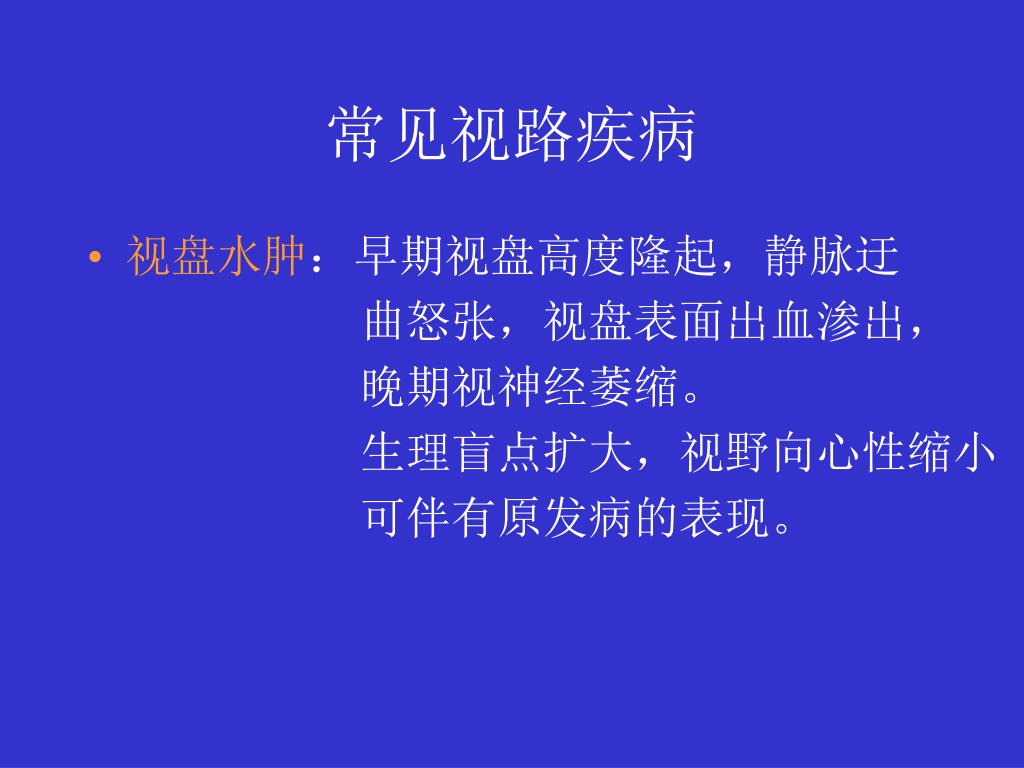 常见视路疾病

• 视盘水肿：早期视盘高度隆起，静脉迂曲怒张，视盘表面出血渗出，晚期视神经萎缩。

生理盲点扩大，视野向心性缩小

可伴有原发病的表现。